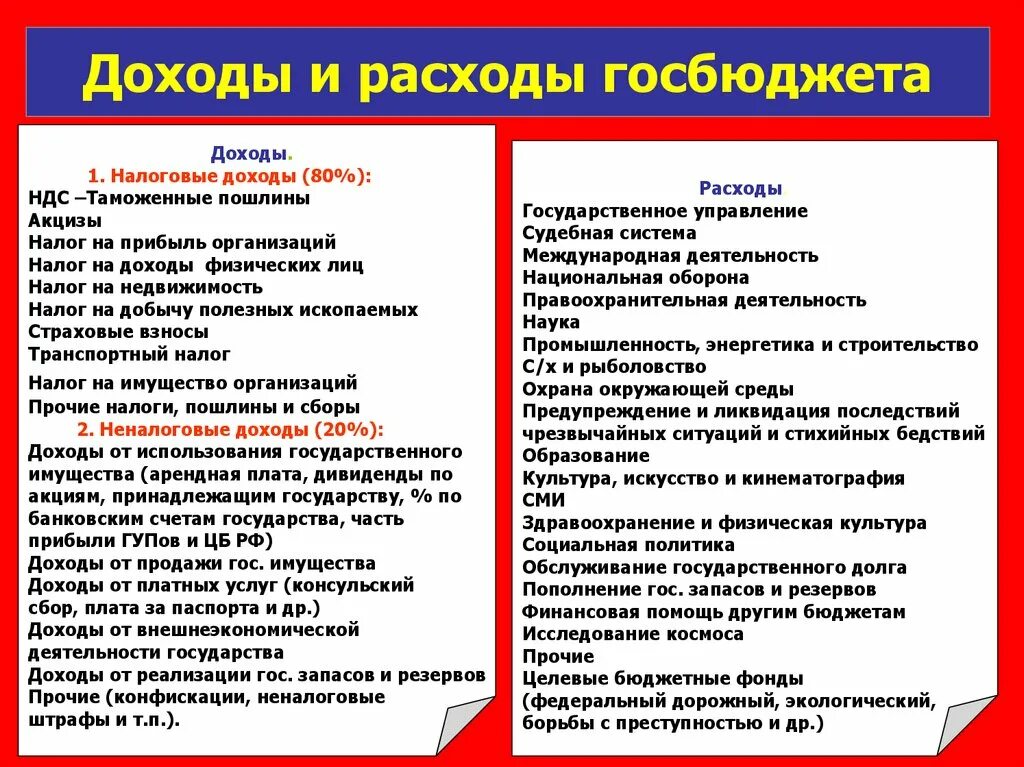 Доходы и расходы госбюджета

Доходы.
1. Налоговые доходы (80%):
НДС –Таможенные пошлины
Акцизы
Налог на прибыль организаций
Налог на доходы физических лиц
Налог на недвижимость
Налог на добычу полезных ископаемых
Страховые взносы
Транспортный налог
Налог на имущество организаций
Прочие налоги, пошлины и сборы
2. Неналоговые доходы (20%):
Доходы от использования государственного имущества (арендная плата, дивиденды по акциям, принадлежащим государству, % по банковским счетам государства, часть прибыли ГУПов и ЦБ РФ)
Доходы от продажи гос. имущества
Доходы от платных услуг (консульский сбор, плата за паспорта и др.)
Доходы от внешнеэкономической деятельности государства
Доходы от реализации гос. запасов и резервов
Прочие (конфискации, неналоговые штрафы и т.п.).

Расходы.
Государственное управление
Судебная система
Международная деятельность
Национальная оборона
Правоохранительная деятельность
Наука
Промышленность, энергетика и строительство
С/х и рыболовство
Охрана окружающей среды
Предупреждение и ликвидация последствий чрезвычайных ситуаций и стихийных бедствий
Образование
Культура, искусство и кинематография
СМИ
Здравоохранение и физическая культура
Социальная политика
Обслуживание государственного долга
Пополнение гос. запасов и резервов
Финансовая помощь другим бюджетам
Исследование космоса
Прочие
Целевые бюджетные фонды (федеральный дорожный, экологический, борьбы с преступностью и др.)